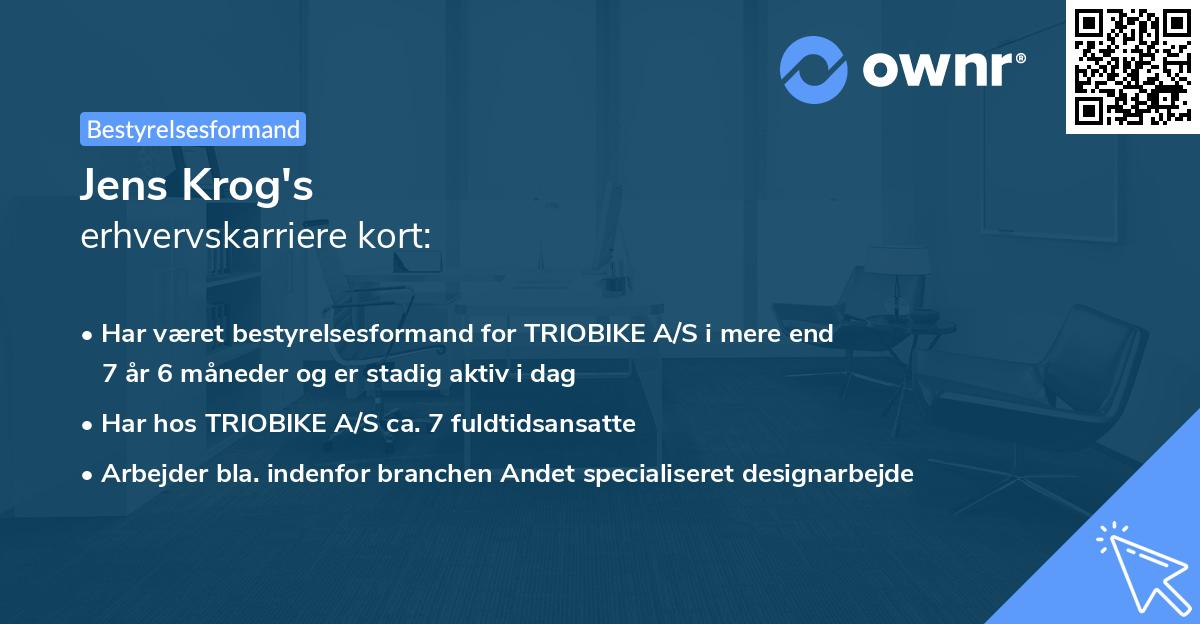 ownr®

Bestyrelsesformand

Jens Krog's

erhvervskarriere kort:

• Har været bestyrelsesformand for TRIOBIKE A/S i mere end 7 år 6 måneder og er stadig aktiv i dag

• Har hos TRIOBIKE A/S ca. 7 fuldtidsansatte

• Arbejder bla. indenfor branchen Andet specialiseret designarbejde